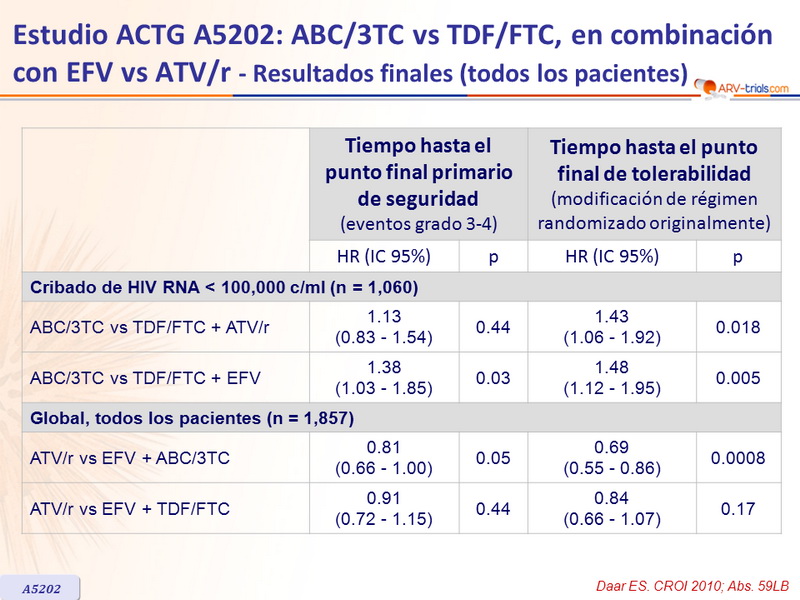 Estudio ACTG A5202: ABC/3TC vs TDF/FTC, en combinación con EFV vs ATV/r - Resultados finales (todos los pacientes)

ARV-trials.com

| | Tiempo hasta el punto final primario de seguridad (eventos grado 3-4) | | Tiempo hasta el punto final de tolerabilidad (modificación de régimen randomizado originalmente) | |
|---|---|---|---|---|
| | HR (IC 95%) | p | HR (IC 95%) | p |
| Cribado de HIV RNA < 100,000 c/ml (n = 1,060) | | | | |
| ABC/3TC vs TDF/FTC + ATV/r | 1.13 (0.83 - 1.54) | 0.44 | 1.43 (1.06 - 1.92) | 0.018 |
| ABC/3TC vs TDF/FTC + EFV | 1.38 (1.03 - 1.85) | 0.03 | 1.48 (1.12 - 1.95) | 0.005 |
| Global, todos los pacientes (n = 1,857) | | | | |
| ATV/r vs EFV + ABC/3TC | 0.81 (0.66 - 1.00) | 0.05 | 0.69 (0.55 - 0.86) | 0.0008 |
| ATV/r vs EFV + TDF/FTC | 0.91 (0.72 - 1.15) | 0.44 | 0.84 (0.66 - 1.07) | 0.17 |

A5202

Daar ES. CROI 2010; Abs. 59LB